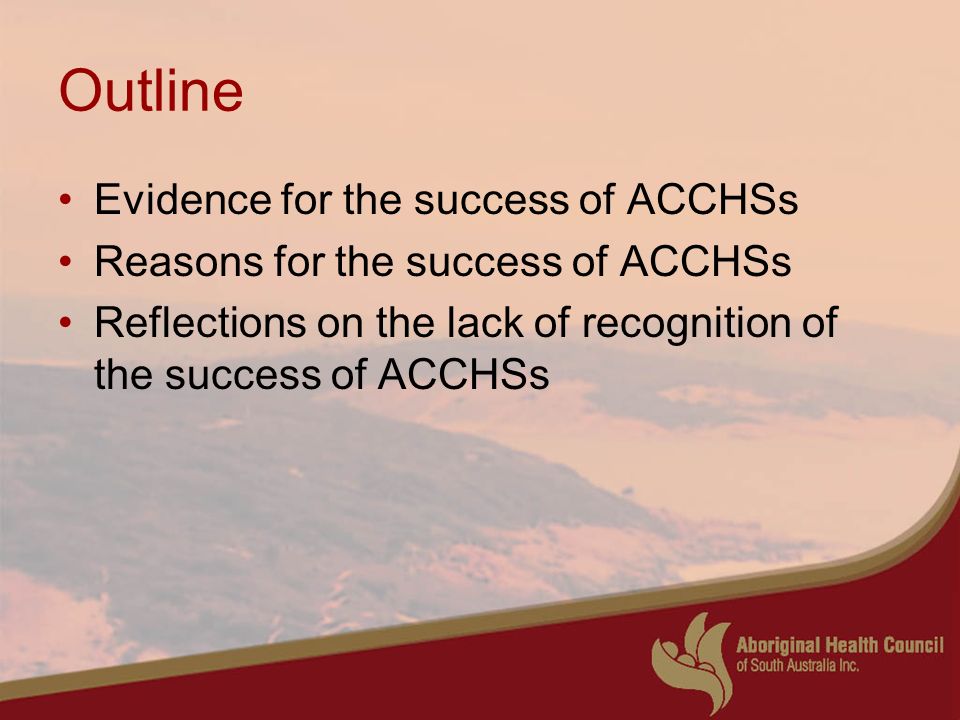 Outline

• Evidence for the success of ACCHSs
• Reasons for the success of ACCHSs
• Reflections on the lack of recognition of the success of ACCHSs

Aboriginal Health Council of South Australia Inc.